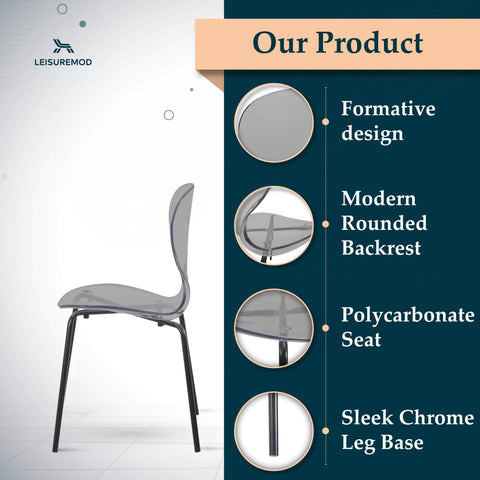 LEISUREMOD

Our Product

Formative design

Modern Rounded Backrest

Polycarbonate Seat

Sleek Chrome Leg Base